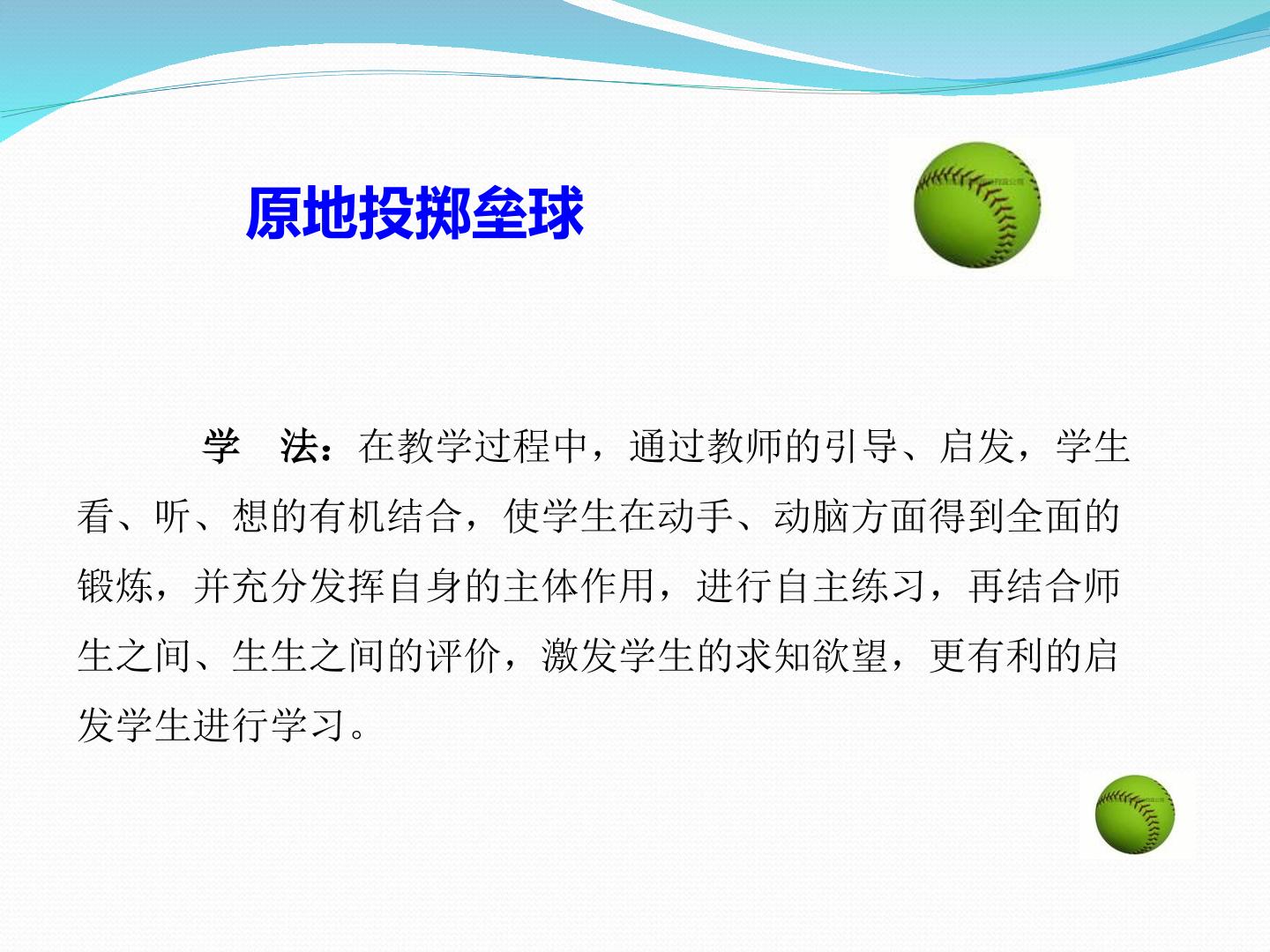 原地投掷垒球

学　法：在教学过程中，通过教师的引导、启发，学生看、听、想的有机结合，使学生在动手、动脑方面得到全面的锻炼，并充分发挥自身的主体作用，进行自主练习，再结合师生之间、生生之间的评价，激发学生的求知欲望，更有利的启发学生进行学习。